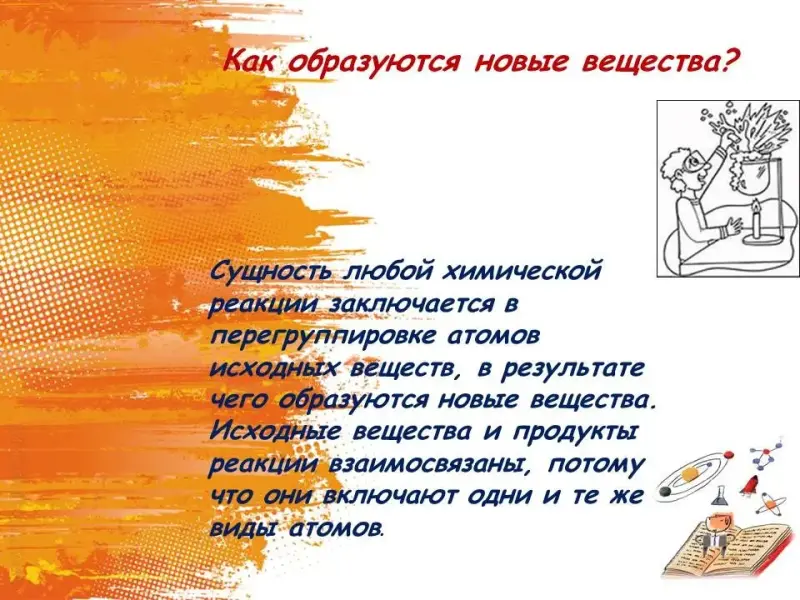 Как образуются новые вещества?

Сущность любой химической реакции заключается в перегруппировке атомов исходных веществ, в результате чего образуются новые вещества. Исходные вещества и продукты реакции взаимосвязаны, потому что они включают одни и те же виды атомов.